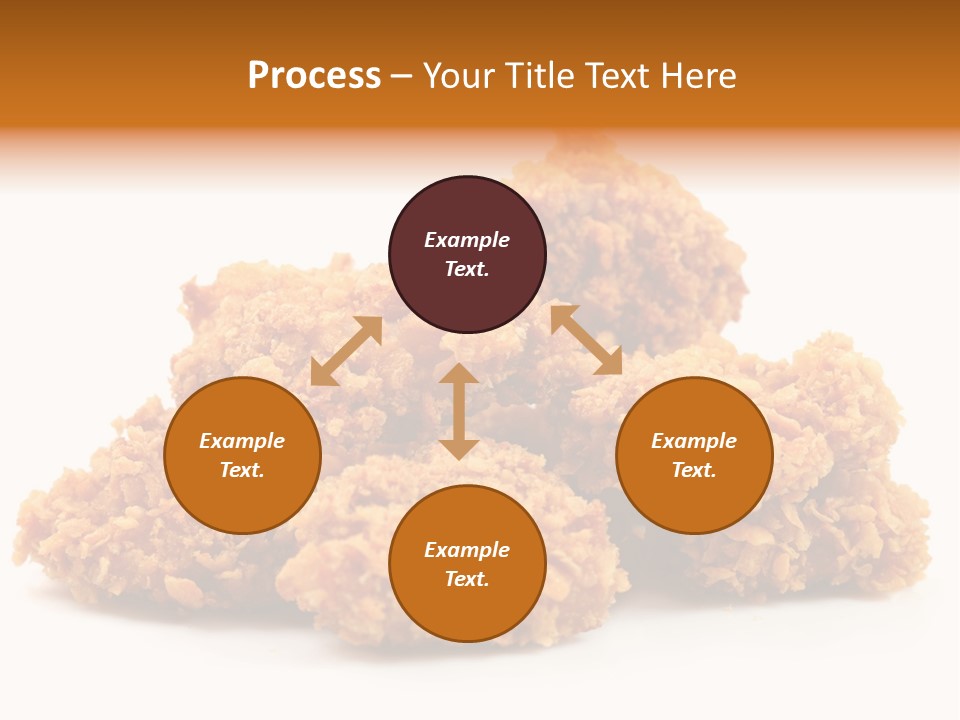 Process – Your Title Text Here

Example Text.

Example Text.

Example Text.

Example Text.